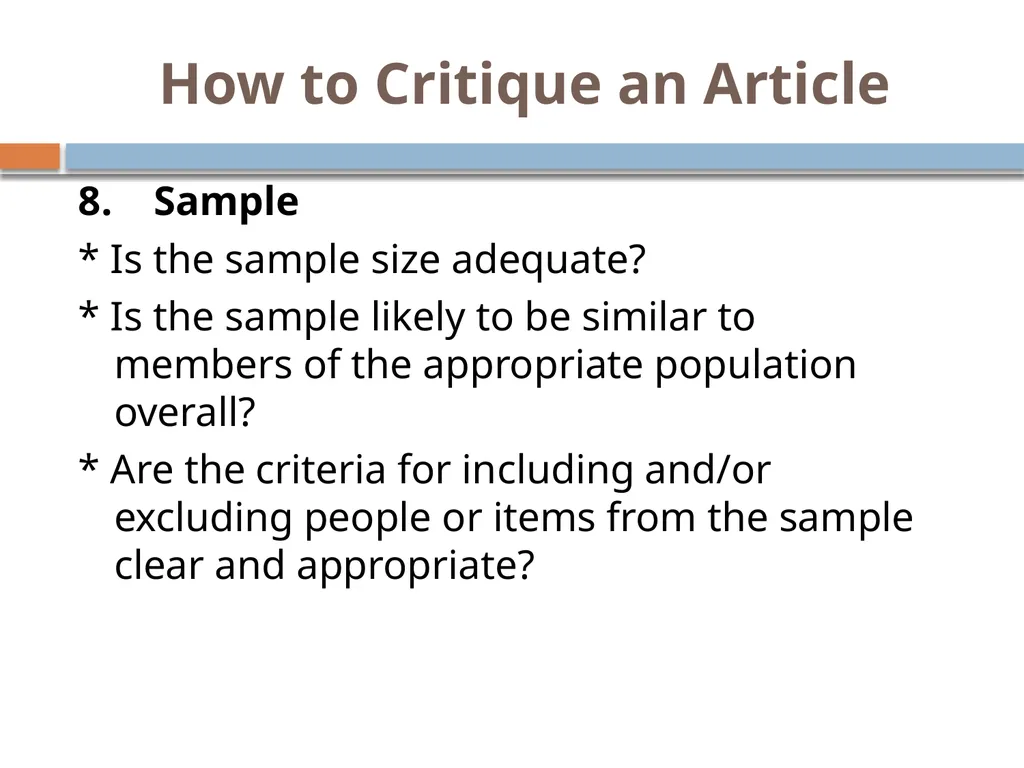 How to Critique an Article

8. Sample

* Is the sample size adequate?

* Is the sample likely to be similar to members of the appropriate population overall?

* Are the criteria for including and/or excluding people or items from the sample clear and appropriate?